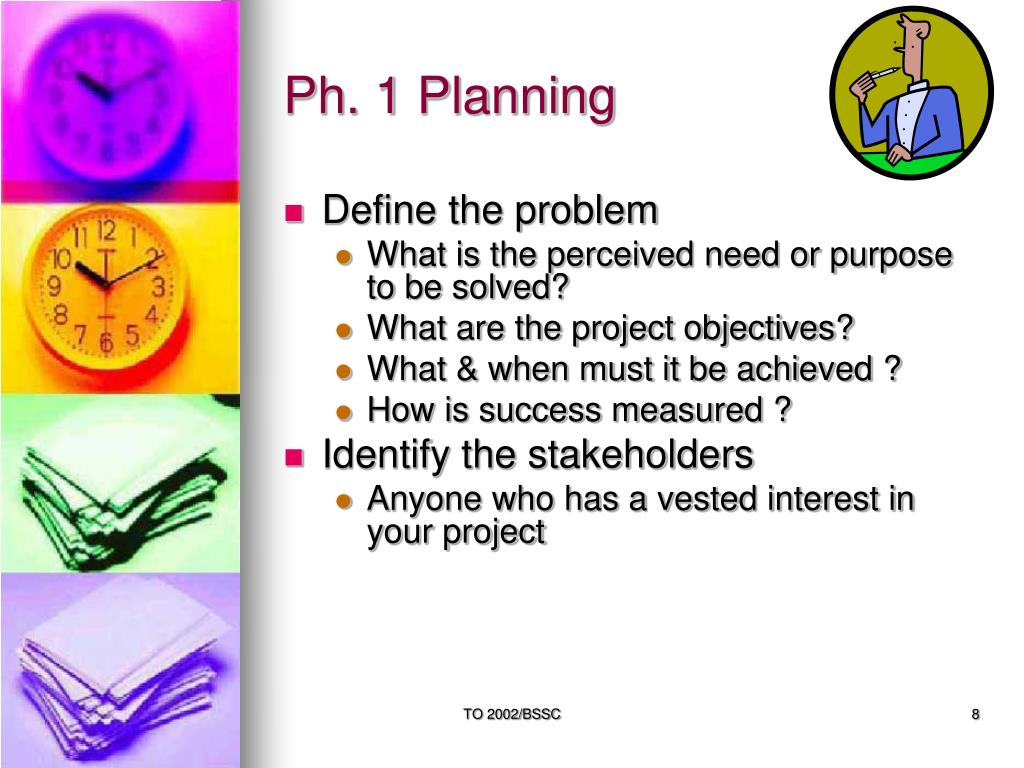 Ph. 1 Planning

- Define the problem
  - What is the perceived need or purpose to be solved?
  - What are the project objectives?
  - What & when must it be achieved ?
  - How is success measured ?
- Identify the stakeholders
  - Anyone who has a vested interest in your project

TO 2002/BSSC

8